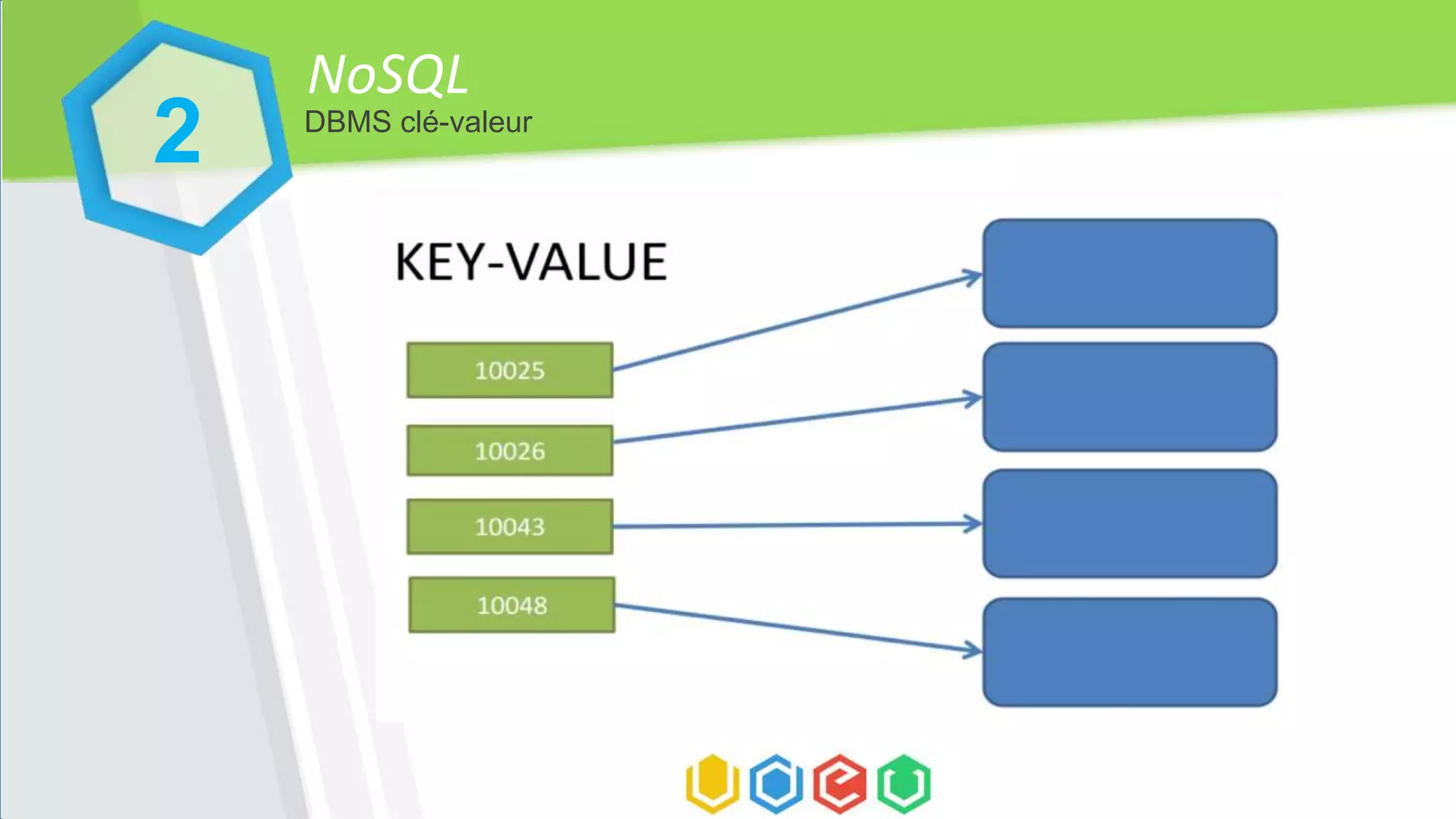 2

NoSQL

DBMS clé-valeur

KEY-VALUE

10025

10026

10043

10048